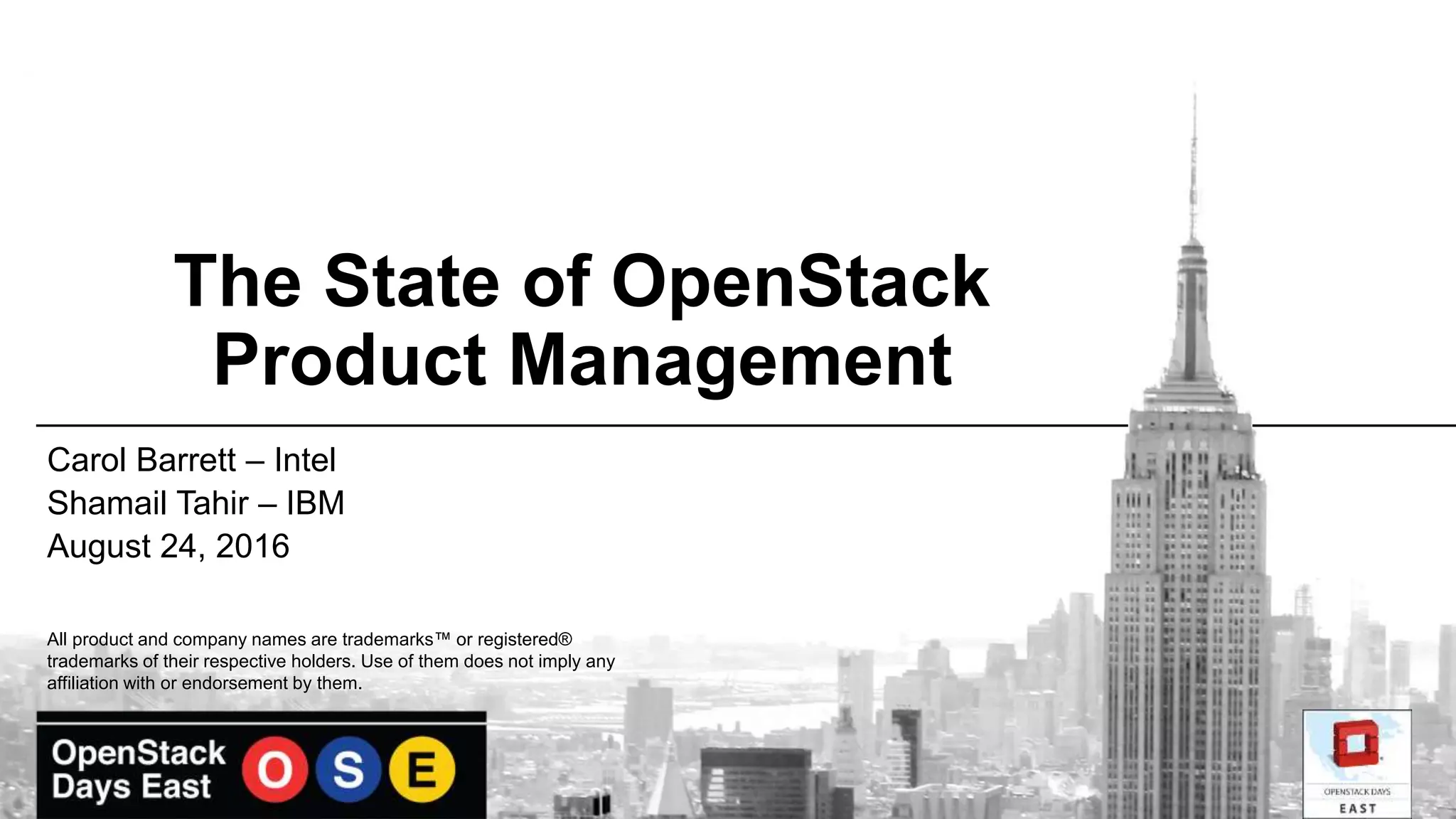 The State of OpenStack Product Management

Carol Barrett – Intel
Shamail Tahir – IBM
August 24, 2016

All product and company names are trademarks™ or registered® trademarks of their respective holders. Use of them does not imply any affiliation with or endorsement by them.

OpenStack Days East O S E

OPENSTACK DAYS EAST